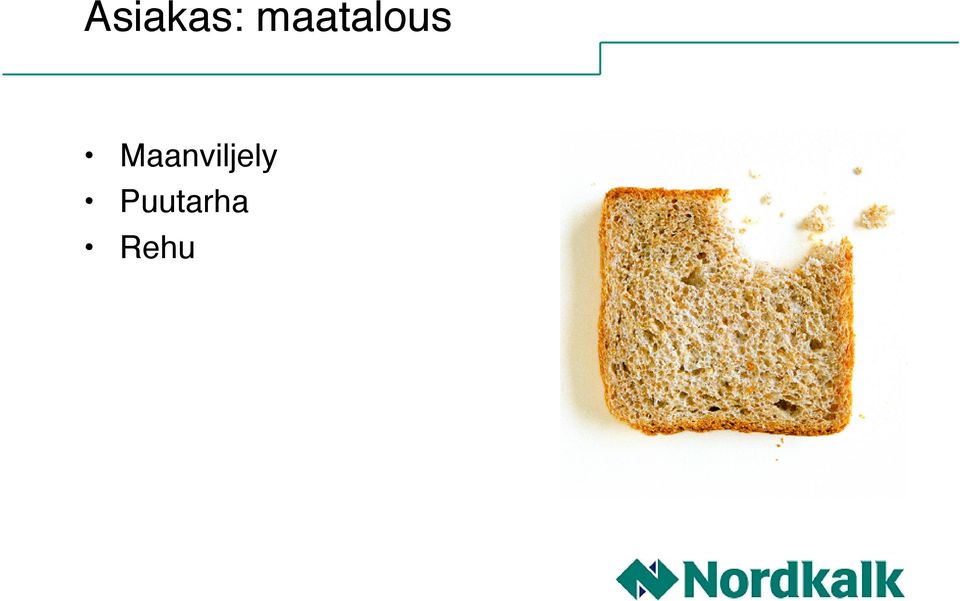 Asiakas: maatalous

• Maanviljely
• Puutarha
• Rehu

Nordkalk